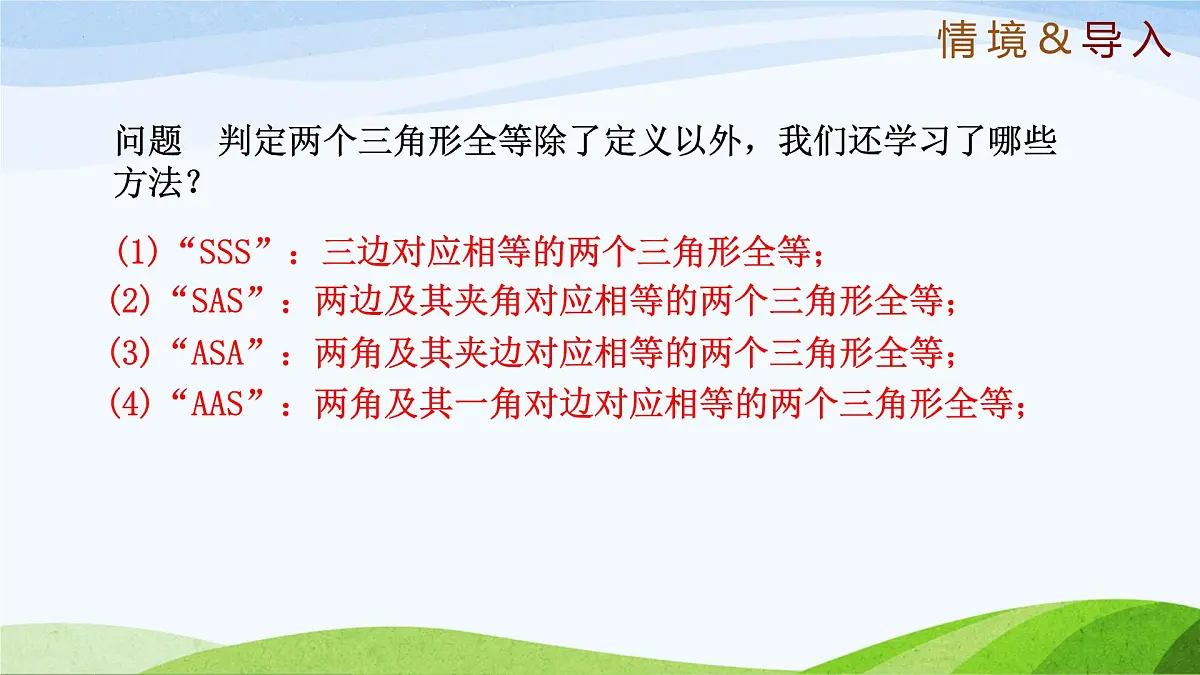 情境&导入

问题　判定两个三角形全等除了定义以外，我们还学习了哪些方法？

(1)“SSS”：三边对应相等的两个三角形全等；
(2)“SAS”：两边及其夹角对应相等的两个三角形全等；
(3)“ASA”：两角及其夹边对应相等的两个三角形全等；
(4)“AAS”：两角及其一角对边对应相等的两个三角形全等；